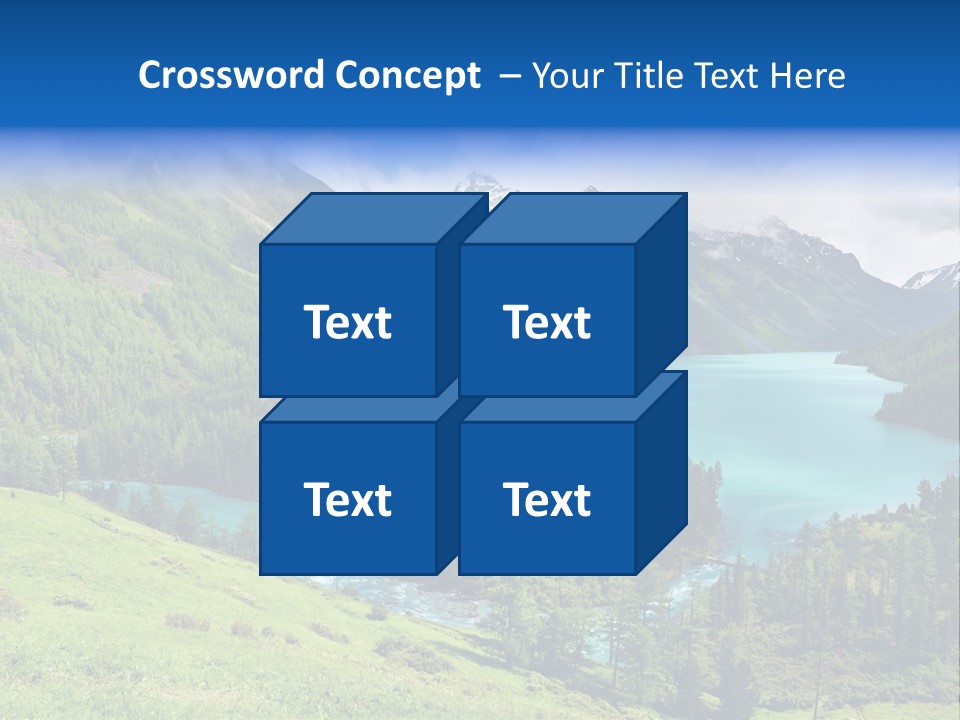 Crossword Concept – Your Title Text Here

Text

Text

Text

Text